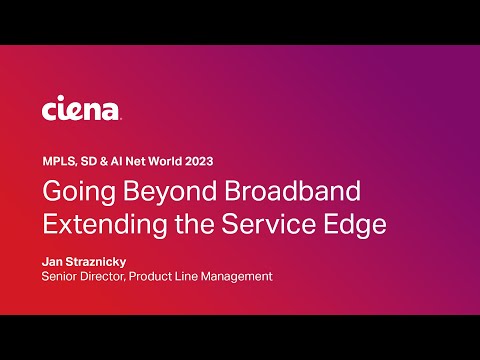 ciena

MPLS, SD & AI Net World 2023

Going Beyond Broadband
Extending the Service Edge

Jan Straznicky
Senior Director, Product Line Management